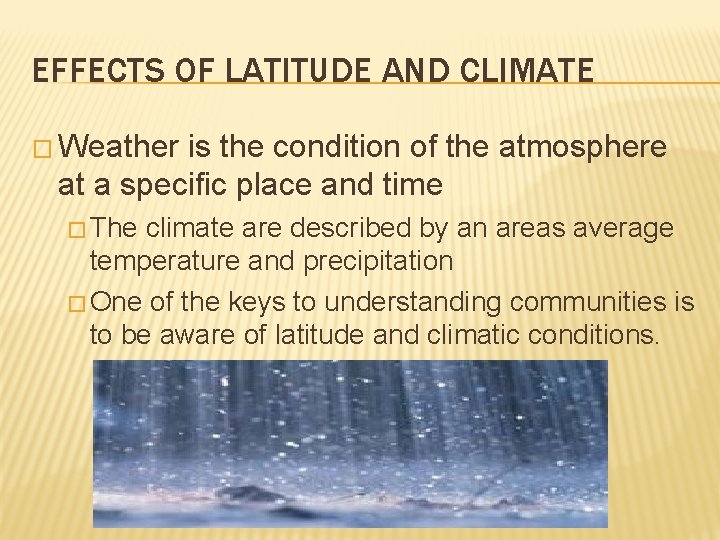 EFFECTS OF LATITUDE AND CLIMATE

□ Weather is the condition of the atmosphere at a specific place and time

□ The climate are described by an areas average temperature and precipitation

□ One of the keys to understanding communities is to be aware of latitude and climatic conditions.